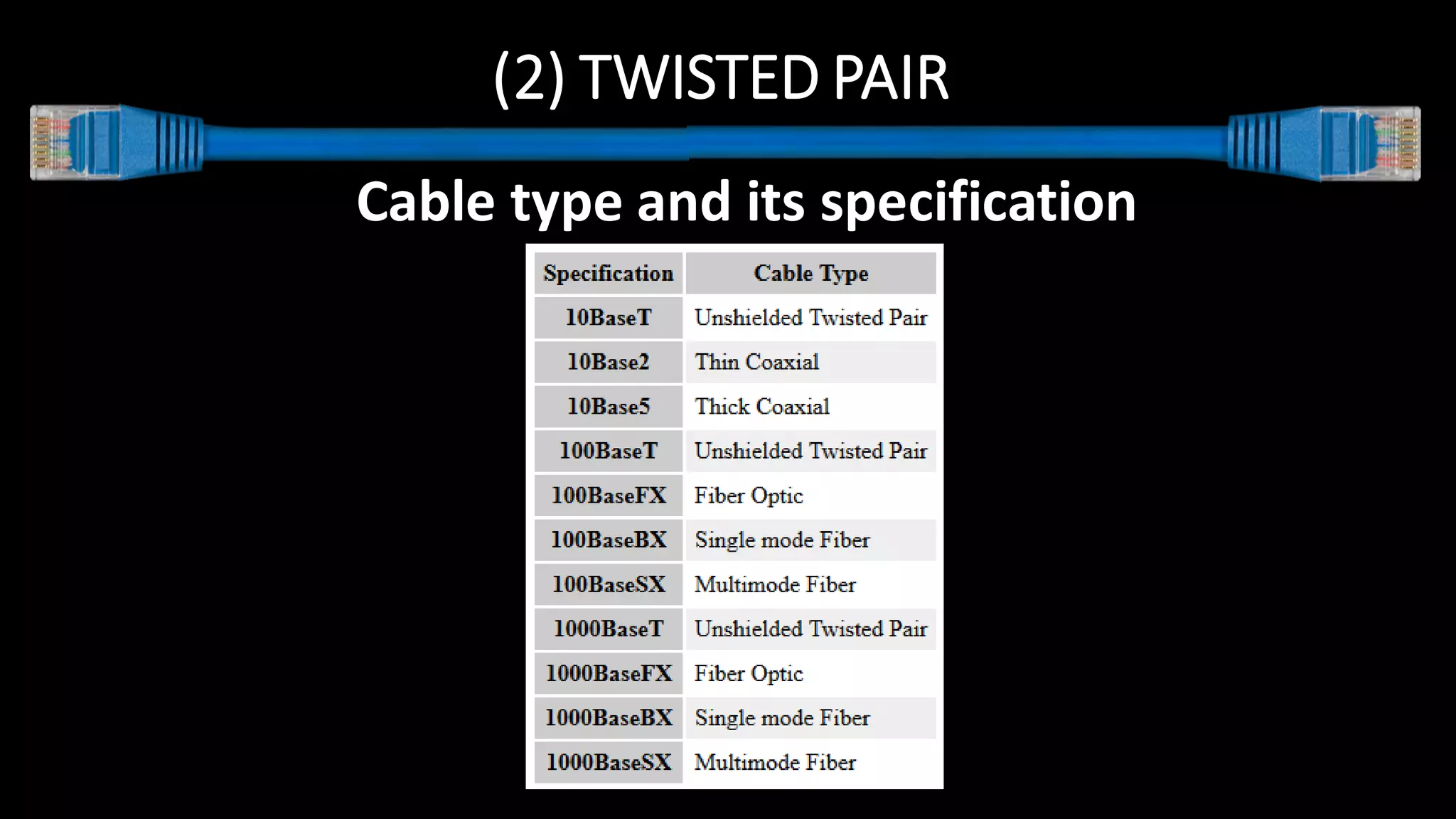 (2) TWISTED PAIR

Cable type and its specification

| Specification | Cable Type |
|---|---|
| 10BaseT | Unshielded Twisted Pair |
| 10Base2 | Thin Coaxial |
| 10Base5 | Thick Coaxial |
| 100BaseT | Unshielded Twisted Pair |
| 100BaseFX | Fiber Optic |
| 100BaseBX | Single mode Fiber |
| 100BaseSX | Multimode Fiber |
| 1000BaseT | Unshielded Twisted Pair |
| 1000BaseFX | Fiber Optic |
| 1000BaseBX | Single mode Fiber |
| 1000BaseSX | Multimode Fiber |